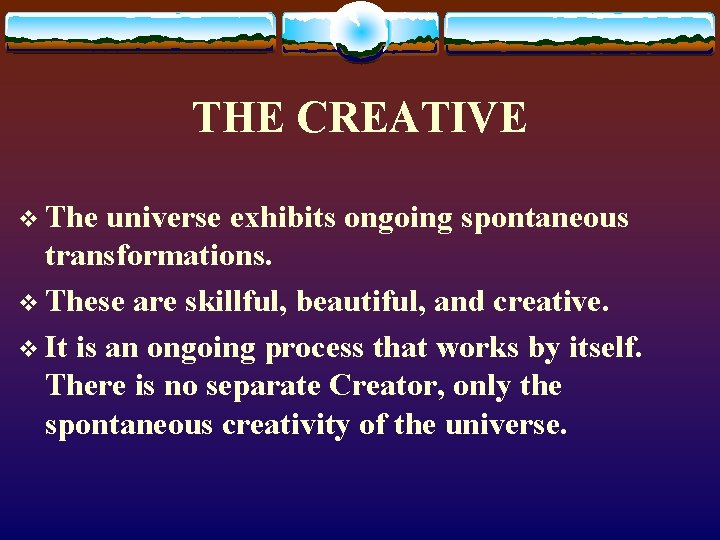 THE CREATIVE

❖ The universe exhibits ongoing spontaneous transformations.

❖ These are skillful, beautiful, and creative.

❖ It is an ongoing process that works by itself. There is no separate Creator, only the spontaneous creativity of the universe.